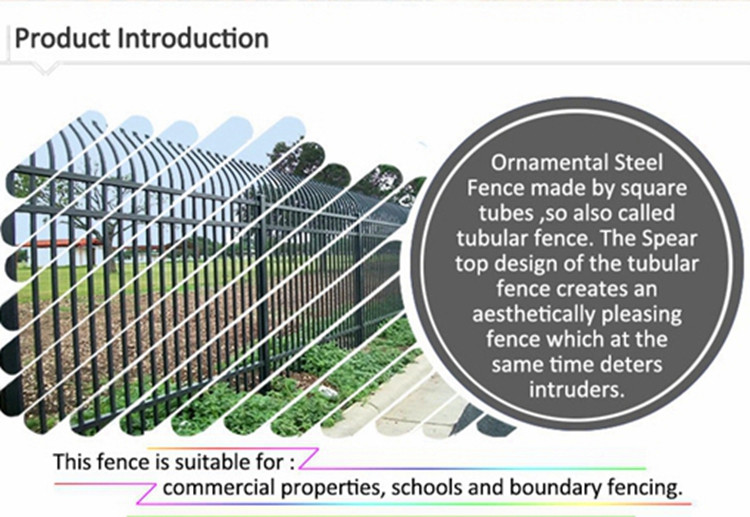 Product Introduction

Ornamental Steel Fence made by square tubes ,so also called tubular fence. The Spear top design of the tubular fence creates an aesthetically pleasing fence which at the same time deters intruders.

This fence is suitable for :
commercial properties, schools and boundary fencing.